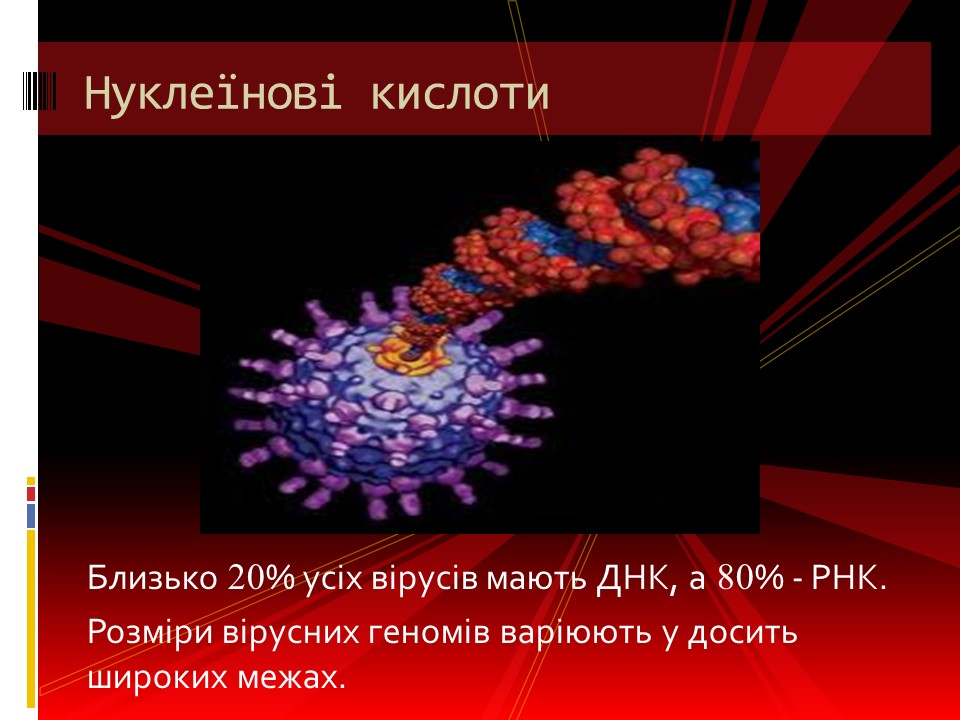 Нуклеїнові кислоти

Близько 20% усіх вірусів мають ДНК, а 80% - РНК.

Розміри вірусних геномів варіюють у досить широких межах.